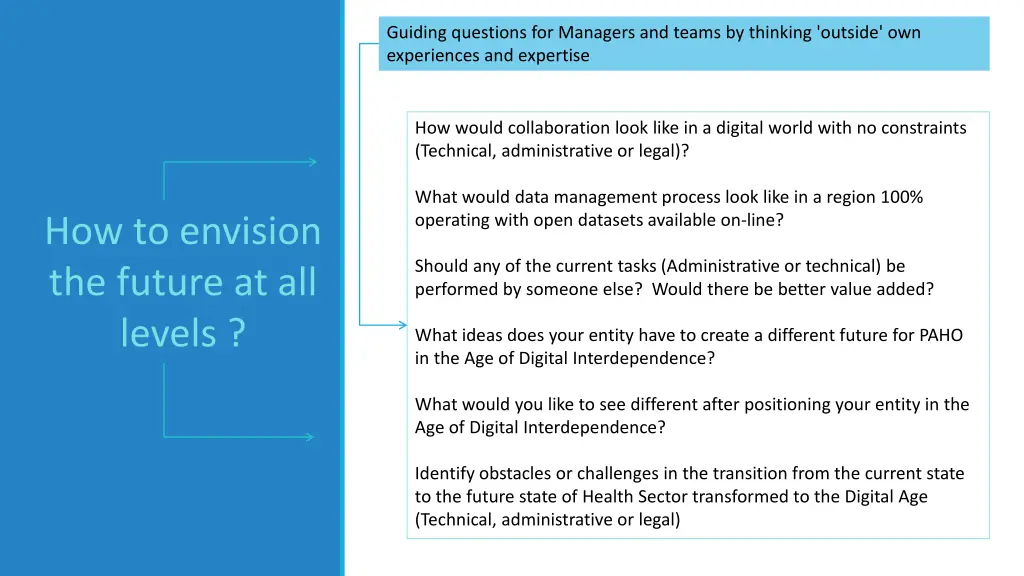 How to envision the future at all levels ?

Guiding questions for Managers and teams by thinking 'outside' own experiences and expertise

How would collaboration look like in a digital world with no constraints (Technical, administrative or legal)?

What would data management process look like in a region 100% operating with open datasets available on-line?

Should any of the current tasks (Administrative or technical) be performed by someone else? Would there be better value added?

What ideas does your entity have to create a different future for PAHO in the Age of Digital Interdependence?

What would you like to see different after positioning your entity in the Age of Digital Interdependence?

Identify obstacles or challenges in the transition from the current state to the future state of Health Sector transformed to the Digital Age (Technical, administrative or legal)